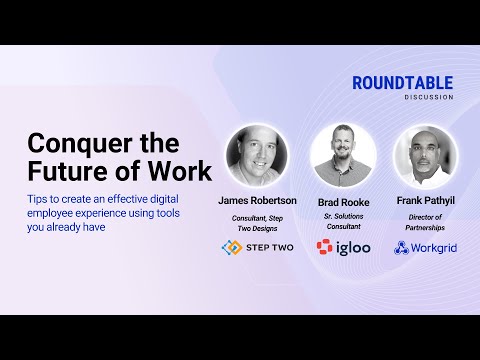 ROUNDTABLE
DISCUSSION

Conquer the Future of Work

Tips to create an effective digital employee experience using tools you already have

James Robertson
Consultant, Step Two Designs
STEP TWO

Brad Rooke
Sr. Solutions Consultant
igloo

Frank Pathyil
Director of Partnerships
Workgrid